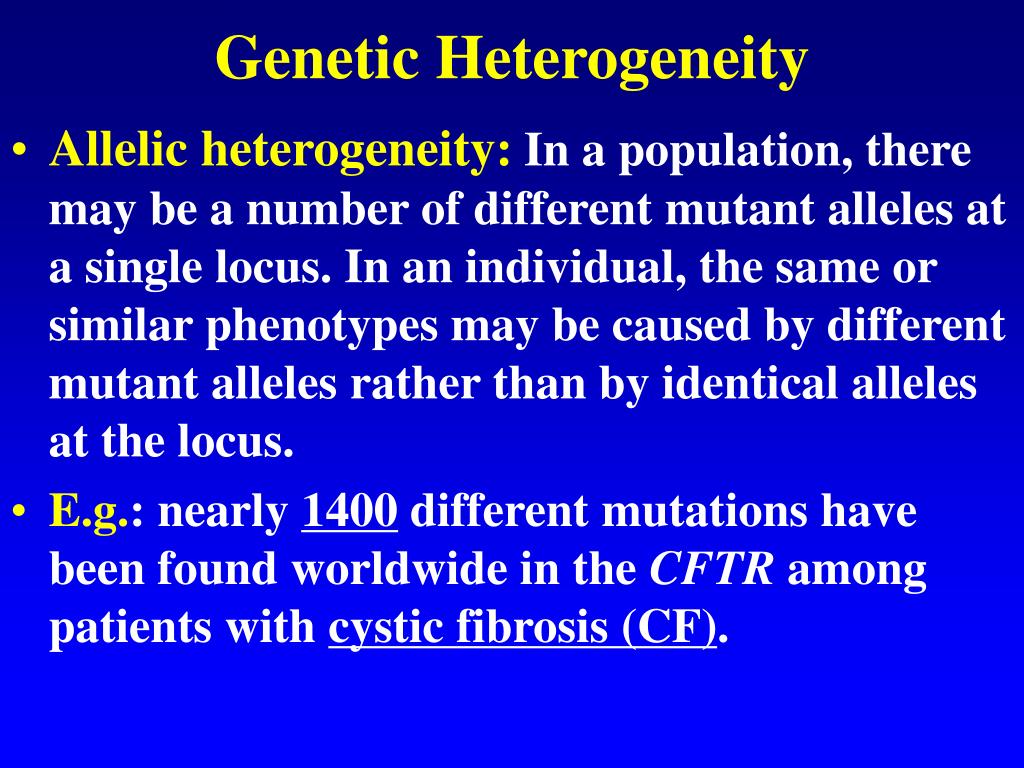 Genetic Heterogeneity

• Allelic heterogeneity: In a population, there may be a number of different mutant alleles at a single locus. In an individual, the same or similar phenotypes may be caused by different mutant alleles rather than by identical alleles at the locus.

• E.g.: nearly 1400 different mutations have been found worldwide in the CFTR among patients with cystic fibrosis (CF).